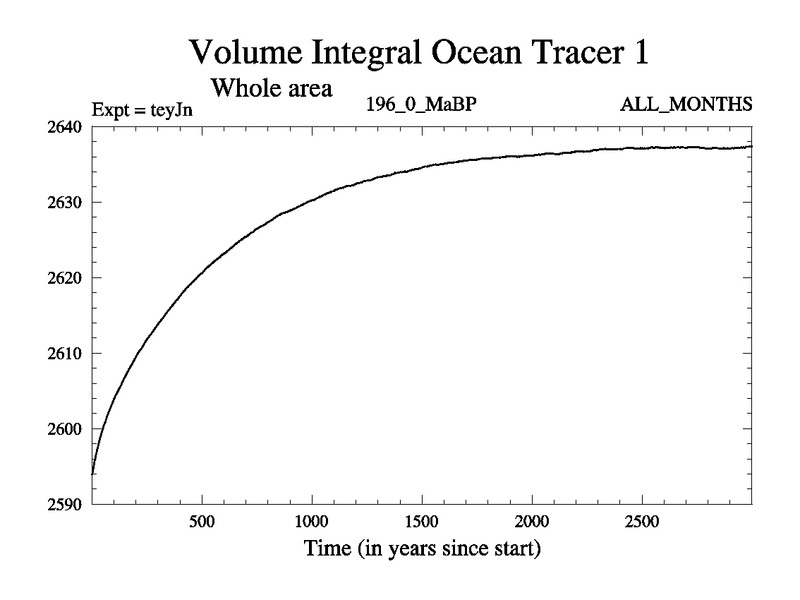 Volume Integral Ocean Tracer 1
Whole area
Expt = teyJn
196_0_MaBP
ALL_MONTHS

2640
2630
2620
2610
2600
2590

500
1000
1500
2000
2500

Time (in years since start)